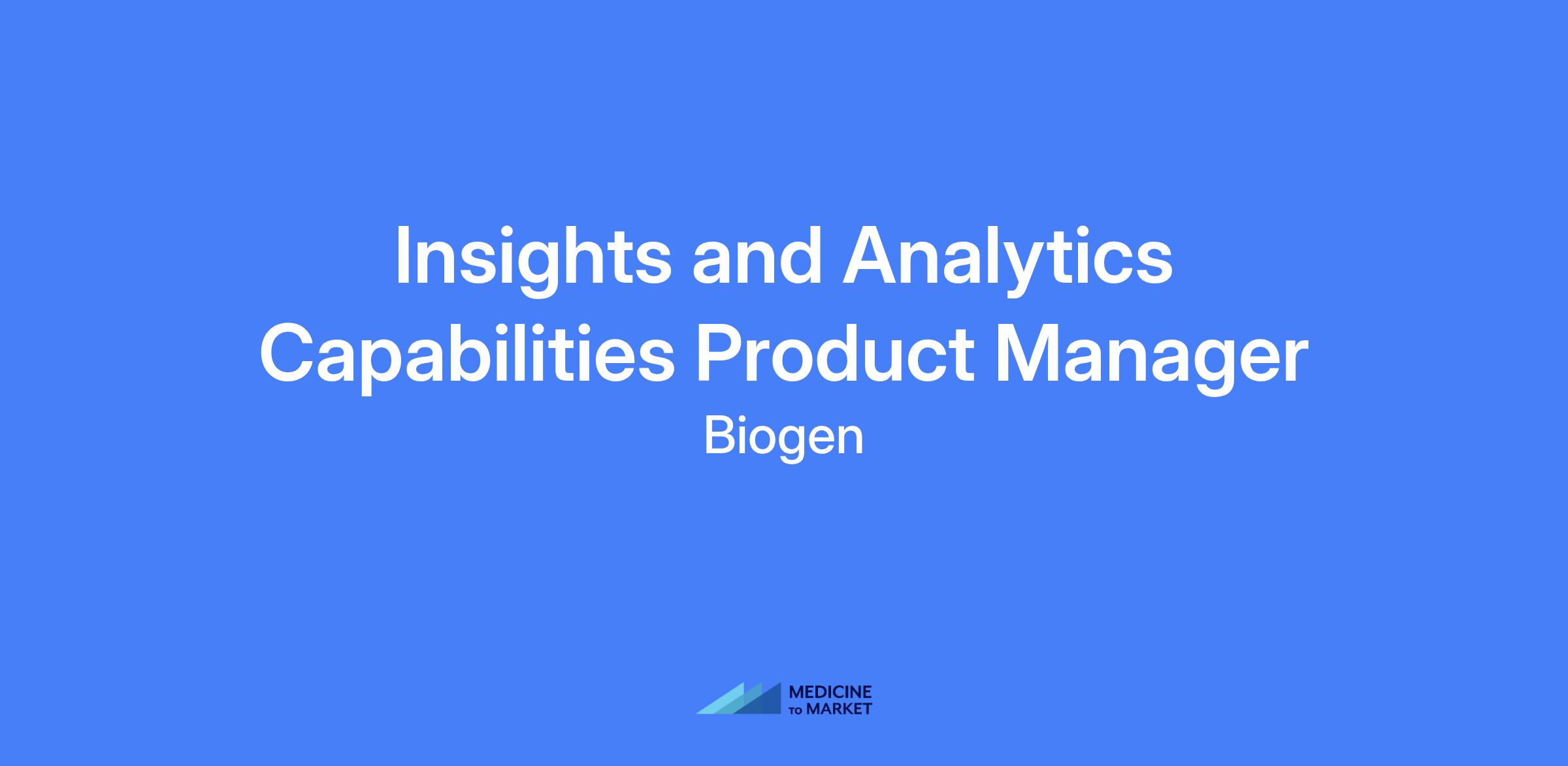 Insights and Analytics Capabilities Product Manager

Biogen

MEDICINE TO MARKET